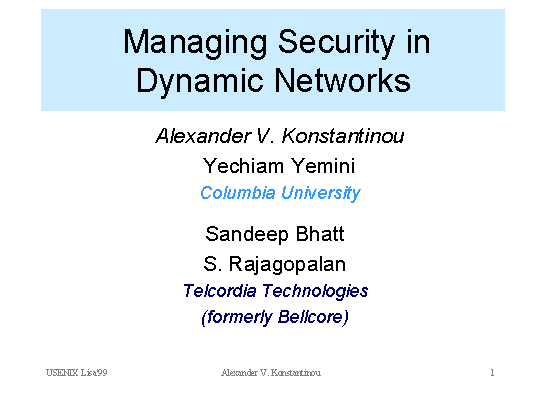 Managing Security in Dynamic Networks

Alexander V. Konstantinou

Yechiam Yemini

Columbia University

Sandeep Bhatt

S. Rajagopalan

Telcordia Technologies

(formerly Bellcore)

USENIX Lisa'99

Alexander V. Konstantinou

1